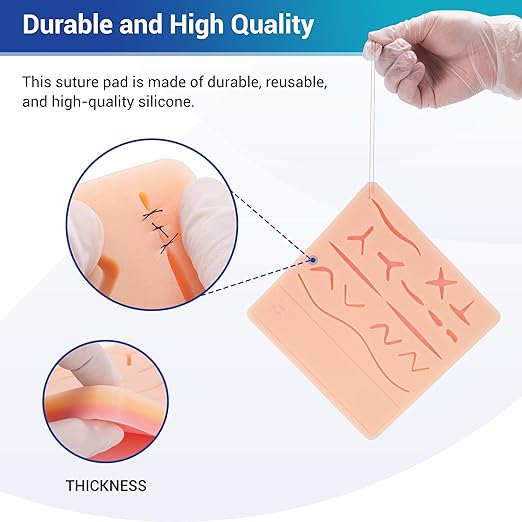 Durable and High Quality

This suture pad is made of durable, reusable, and high-quality silicone.

THICKNESS